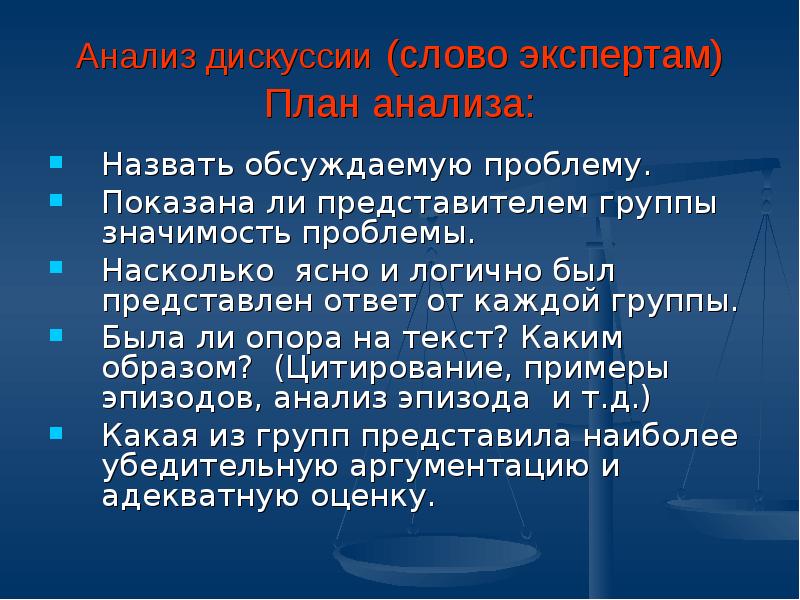 Анализ дискуссии (слово экспертам)
План анализа:

• Назвать обсуждаемую проблему.
• Показана ли представителем группы значимость проблемы.
• Насколько ясно и логично был представлен ответ от каждой группы.
• Была ли опора на текст? Каким образом? (Цитирование, примеры эпизодов, анализ эпизода и т.д.)
• Какая из групп представила наиболее убедительную аргументацию и адекватную оценку.